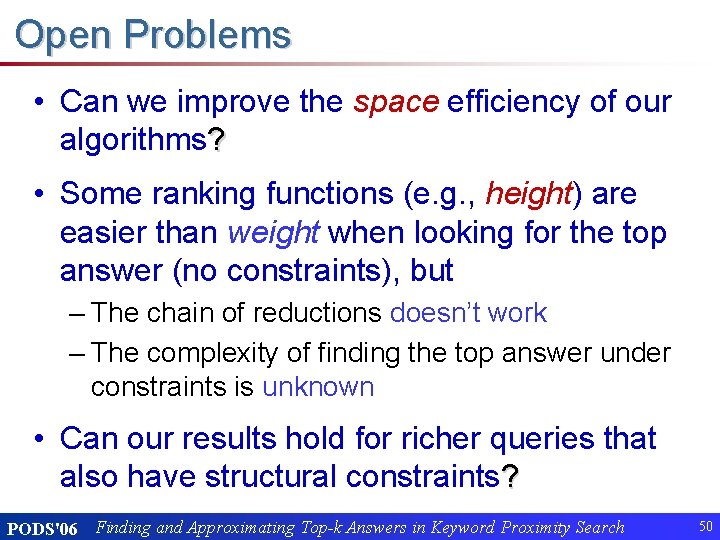 Open Problems

• Can we improve the space efficiency of our algorithms?

• Some ranking functions (e.g., height) are easier than weight when looking for the top answer (no constraints), but

– The chain of reductions doesn't work

– The complexity of finding the top answer under constraints is unknown

• Can our results hold for richer queries that also have structural constraints?

PODS'06 Finding and Approximating Top-k Answers in Keyword Proximity Search 50